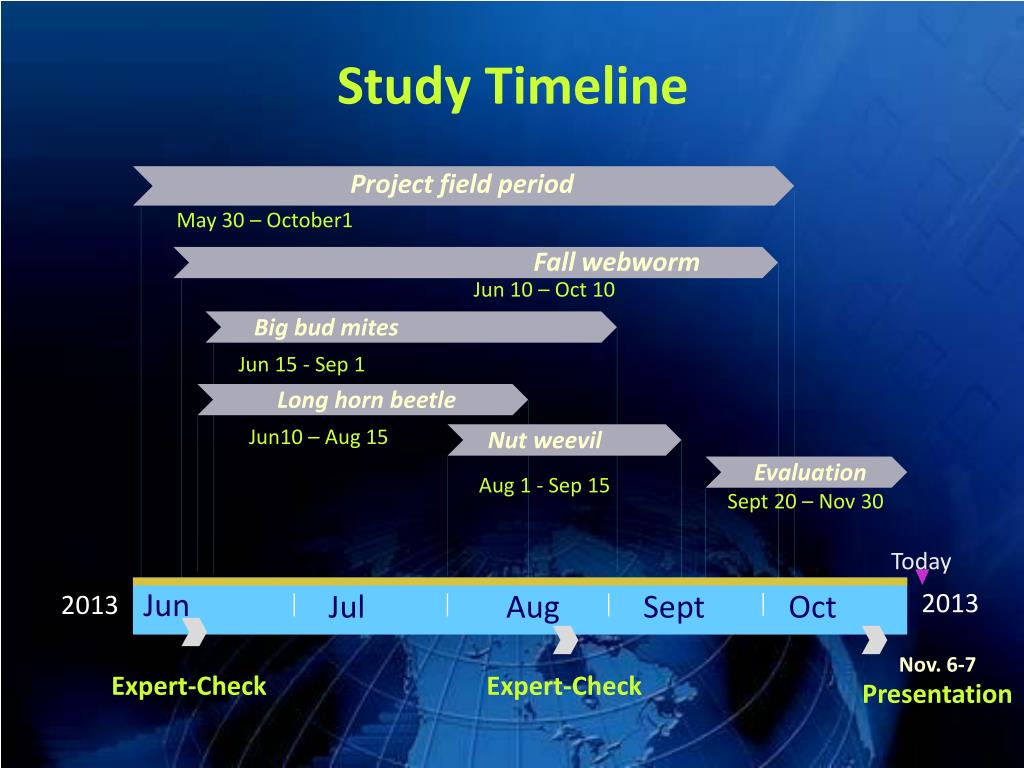 Study Timeline

Project field period
May 30 – October1

Fall webworm
Jun 10 – Oct 10

Big bud mites
Jun 15 - Sep 1

Long horn beetle
Jun10 – Aug 15

Nut weevil
Aug 1 - Sep 15

Evaluation
Sept 20 – Nov 30

Today

2013 Jun Jul Aug Sept Oct 2013

Expert-Check
Expert-Check
Nov. 6-7
Presentation